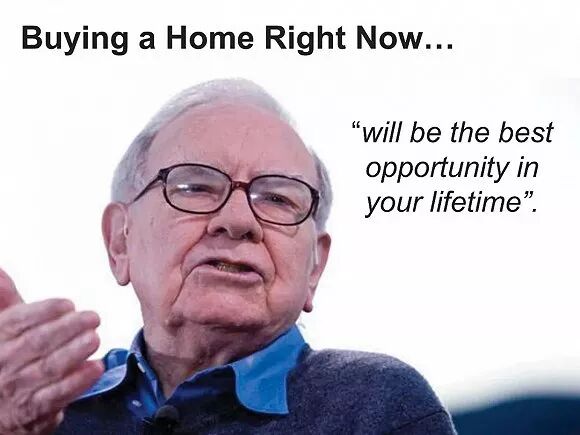 Buying a Home Right Now…

“will be the best opportunity in your lifetime”.